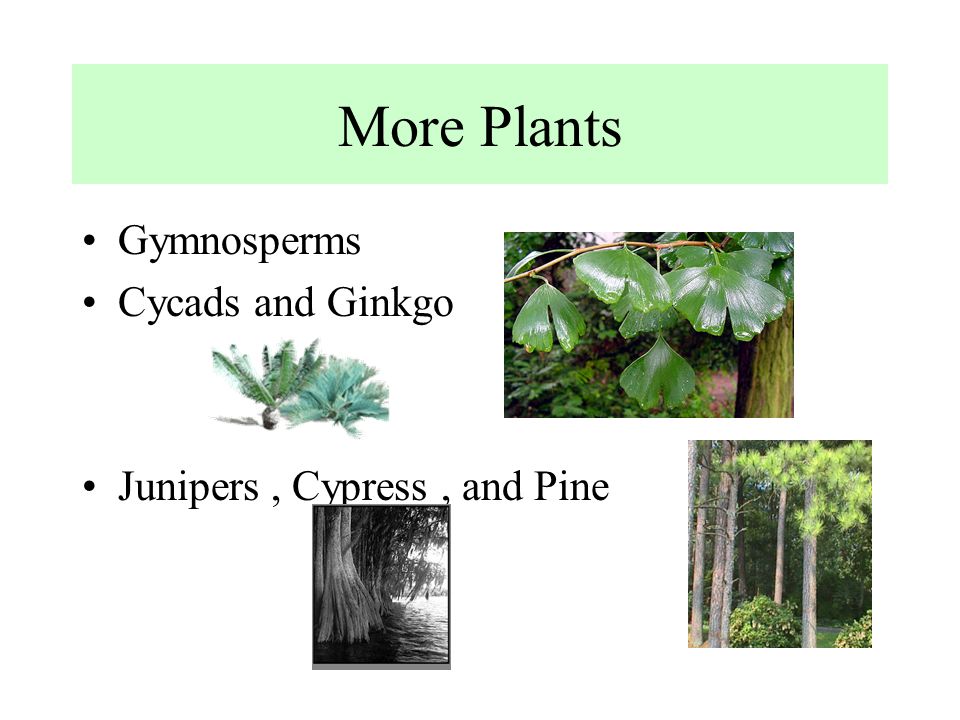 More Plants

• Gymnosperms
• Cycads and Ginkgo

• Junipers , Cypress , and Pine